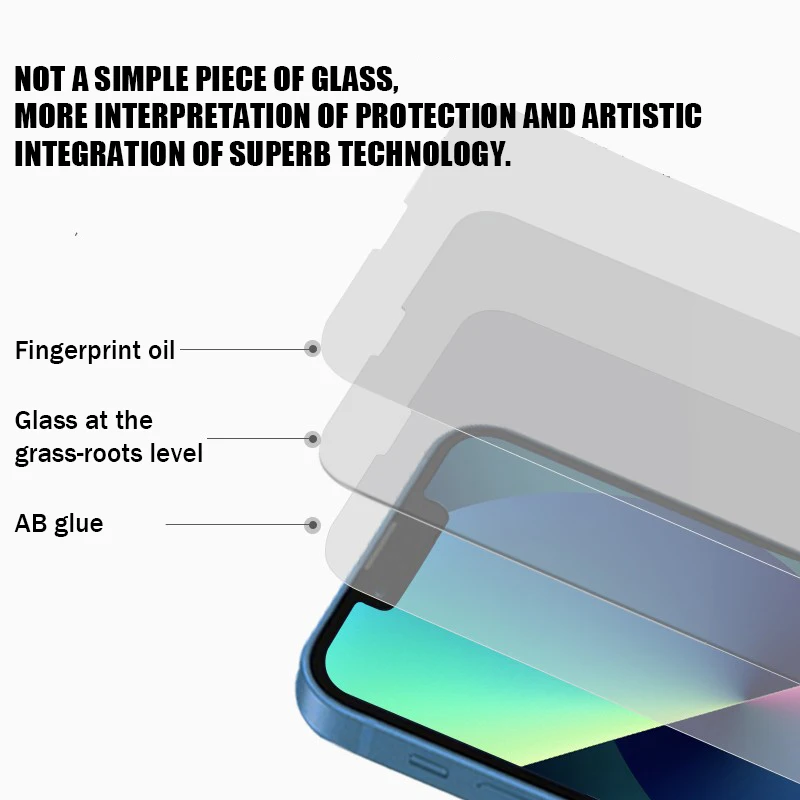 NOT A SIMPLE PIECE OF GLASS,
MORE INTERPRETATION OF PROTECTION AND ARTISTIC INTEGRATION OF SUPERB TECHNOLOGY.

Fingerprint oil

Glass at the grass-roots level

AB glue